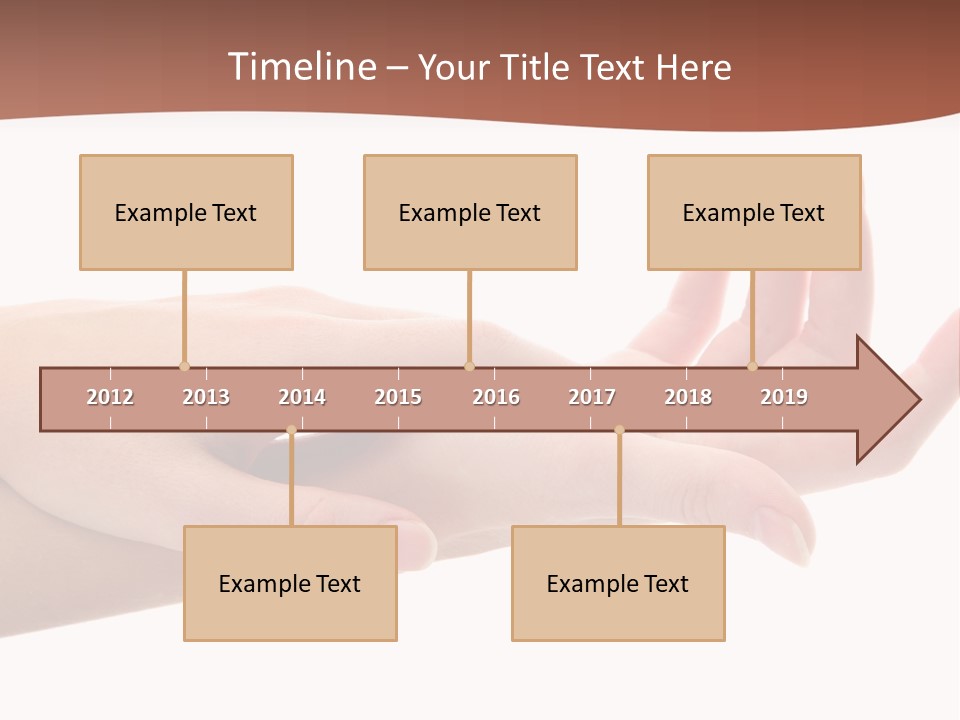 Timeline – Your Title Text Here

Example Text

Example Text

Example Text

2012 2013 2014 2015 2016 2017 2018 2019

Example Text

Example Text